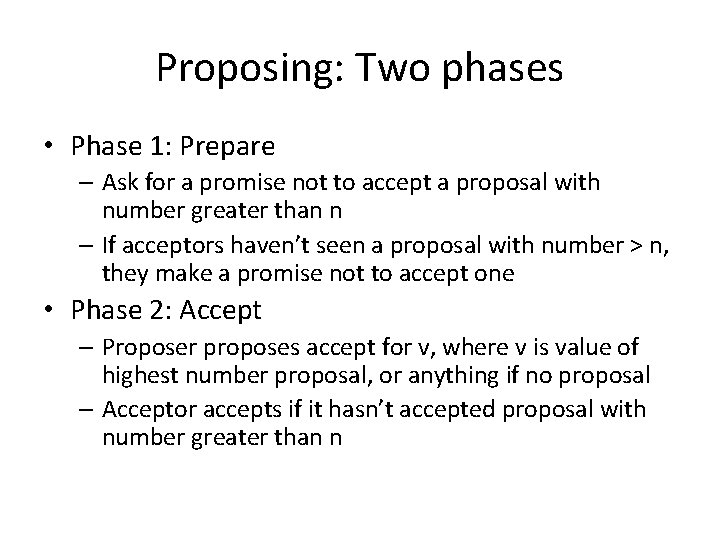 Proposing: Two phases

• Phase 1: Prepare
– Ask for a promise not to accept a proposal with number greater than n
– If acceptors haven't seen a proposal with number > n, they make a promise not to accept one

• Phase 2: Accept
– Proposer proposes accept for v, where v is value of highest number proposal, or anything if no proposal
– Acceptor accepts if it hasn't accepted proposal with number greater than n